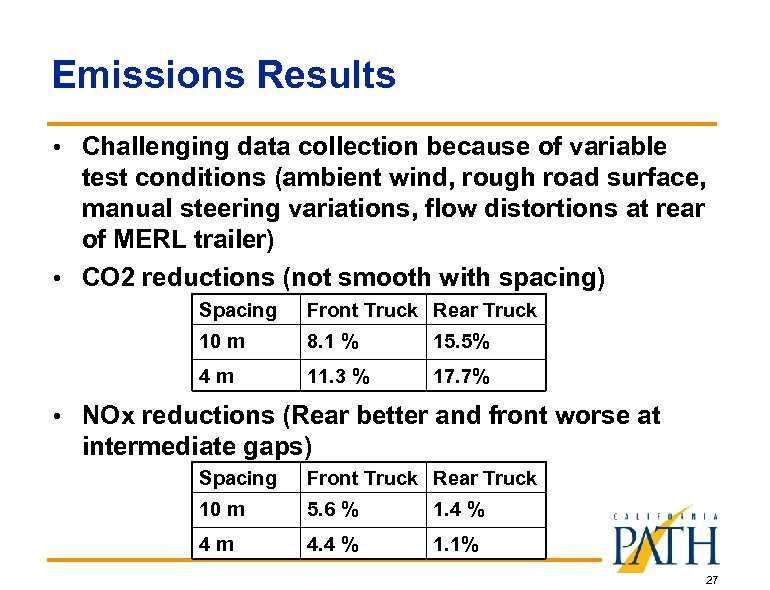 Emissions Results

• Challenging data collection because of variable test conditions (ambient wind, rough road surface, manual steering variations, flow distortions at rear of MERL trailer)

• CO2 reductions (not smooth with spacing)

| Spacing | Front Truck | Rear Truck |
|---|---|---|
| 10 m | 8.1 % | 15.5% |
| 4 m | 11.3 % | 17.7% |

• NOx reductions (Rear better and front worse at intermediate gaps)

| Spacing | Front Truck | Rear Truck |
|---|---|---|
| 10 m | 5.6 % | 1.4 % |
| 4 m | 4.4 % | 1.1% |

CALIFORNIA PATH

27